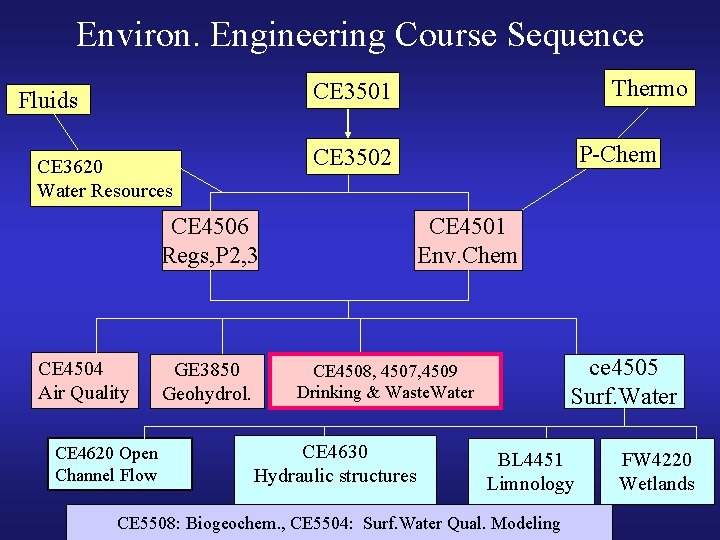 Environ. Engineering Course Sequence

Fluids

CE3501

Thermo

CE3620
Water Resources

CE3502

P-Chem

CE4506
Regs,P2,3

CE4501
Env.Chem

CE4504
Air Quality

GE3850
Geohydrol.

CE4508, 4507,4509
Drinking & WasteWater

ce4505
Surf.Water

CE4620 Open
Channel Flow

CE4630
Hydraulic structures

BL4451
Limnology

FW4220
Wetlands

CE5508: Biogeochem., CE5504: Surf.Water Qual. Modeling